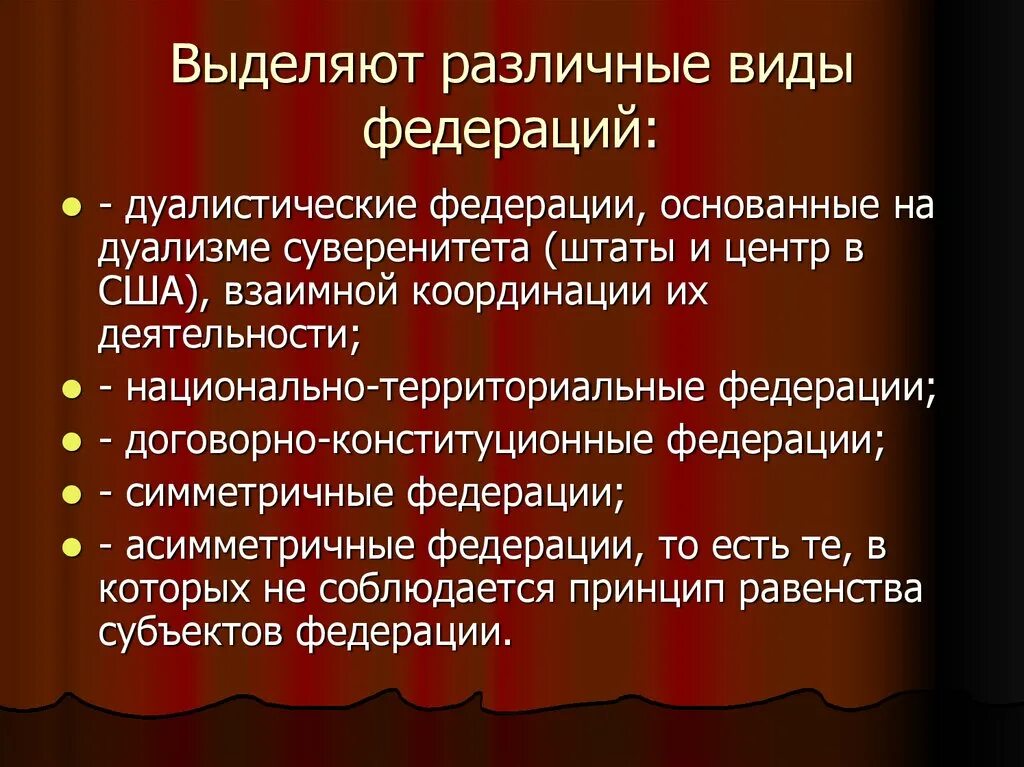 Выделяют различные виды федераций:

- дуалистические федерации, основанные на дуализме суверенитета (штаты и центр в США), взаимной координации их деятельности;
- национально-территориальные федерации;
- договорно-конституционные федерации;
- симметричные федерации;
- асимметричные федерации, то есть те, в которых не соблюдается принцип равенства субъектов федерации.